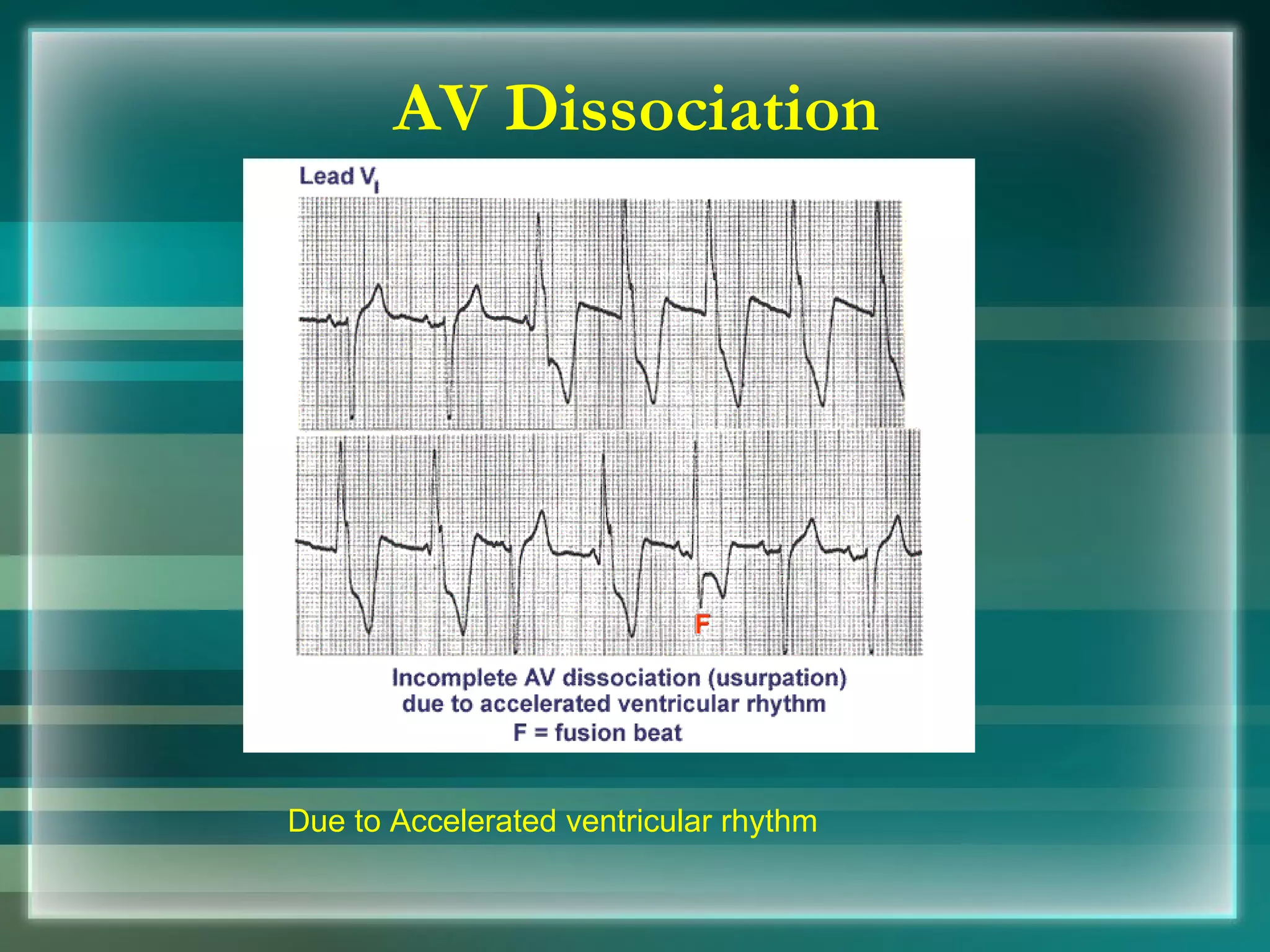 AV Dissociation

Lead $V_1$

F

Incomplete AV dissociation (usurpation) due to accelerated ventricular rhythm
F = fusion beat

Due to Accelerated ventricular rhythm